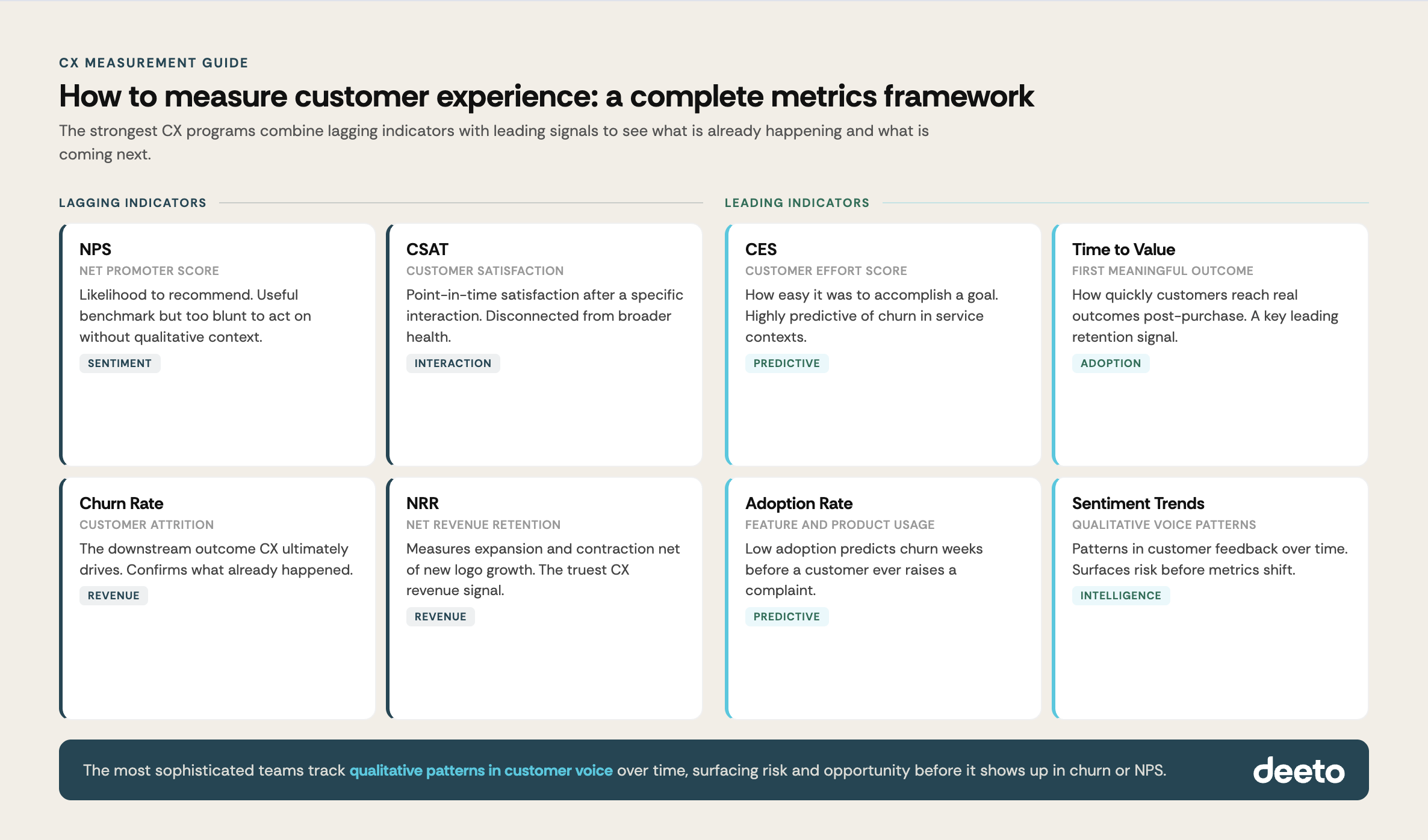 CX MEASUREMENT GUIDE

How to measure customer experience: a complete metrics framework

The strongest CX programs combine lagging indicators with leading signals to see what is already happening and what is coming next.

LAGGING INDICATORS

NPS
NET PROMOTER SCORE
Likelihood to recommend. Useful benchmark but too blunt to act on without qualitative context.
SENTIMENT

CSAT
CUSTOMER SATISFACTION
Point-in-time satisfaction after a specific interaction. Disconnected from broader health.
INTERACTION

Churn Rate
CUSTOMER ATTRITION
The downstream outcome CX ultimately drives. Confirms what already happened.
REVENUE

NRR
NET REVENUE RETENTION
Measures expansion and contraction net of new logo growth. The truest CX revenue signal.
REVENUE

LEADING INDICATORS

CES
CUSTOMER EFFORT SCORE
How easy it was to accomplish a goal. Highly predictive of churn in service contexts.
PREDICTIVE

Time to Value
FIRST MEANINGFUL OUTCOME
How quickly customers reach real outcomes post-purchase. A key leading retention signal.
ADOPTION

Adoption Rate
FEATURE AND PRODUCT USAGE
Low adoption predicts churn weeks before a customer ever raises a complaint.
PREDICTIVE

Sentiment Trends
QUALITATIVE VOICE PATTERNS
Patterns in customer feedback over time. Surfaces risk before metrics shift.
INTELLIGENCE

The most sophisticated teams track qualitative patterns in customer voice over time, surfacing risk and opportunity before it shows up in churn or NPS.

deeto